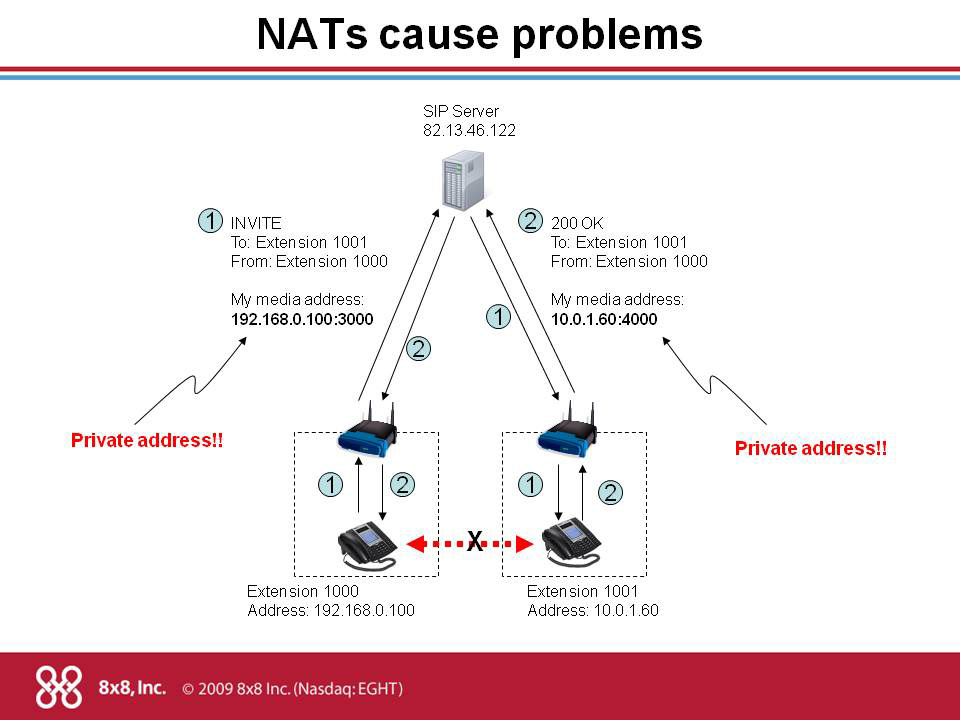 NATs cause problems

SIP Server
82.13.46.122

1 INVITE
To: Extension 1001
From: Extension 1000

My media address:
192.168.0.100:3000

2 200 OK
To: Extension 1001
From: Extension 1000

My media address:
10.0.1.60:4000

1

2

Private address!!

Private address!!

1 2

1 2

X

Extension 1000
Address: 192.168.0.100

Extension 1001
Address: 10.0.1.60

8x8, Inc. © 2009 8x8 Inc. (Nasdaq: EGHT)